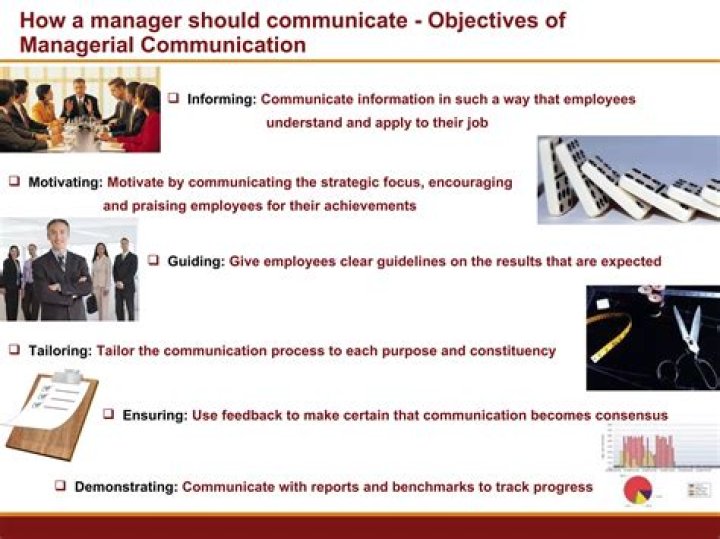 How a manager should communicate - Objectives of Managerial Communication

❑ Informing: Communicate information in such a way that employees understand and apply to their job

❑ Motivating: Motivate by communicating the strategic focus, encouraging and praising employees for their achievements

❑ Guiding: Give employees clear guidelines on the results that are expected

❑ Tailoring: Tailor the communication process to each purpose and constituency

❑ Ensuring: Use feedback to make certain that communication becomes consensus

❑ Demonstrating: Communicate with reports and benchmarks to track progress